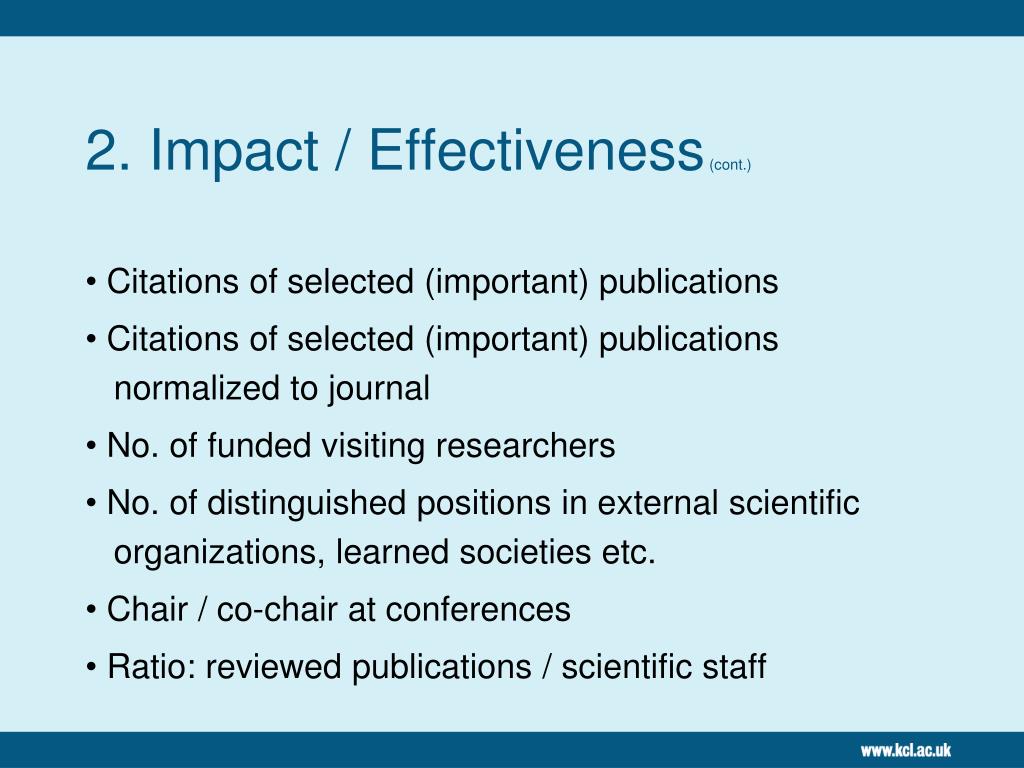 2. Impact / Effectiveness (cont.)

• Citations of selected (important) publications

• Citations of selected (important) publications normalized to journal

• No. of funded visiting researchers

• No. of distinguished positions in external scientific organizations, learned societies etc.

• Chair / co-chair at conferences

• Ratio: reviewed publications / scientific staff

www.kcl.ac.uk